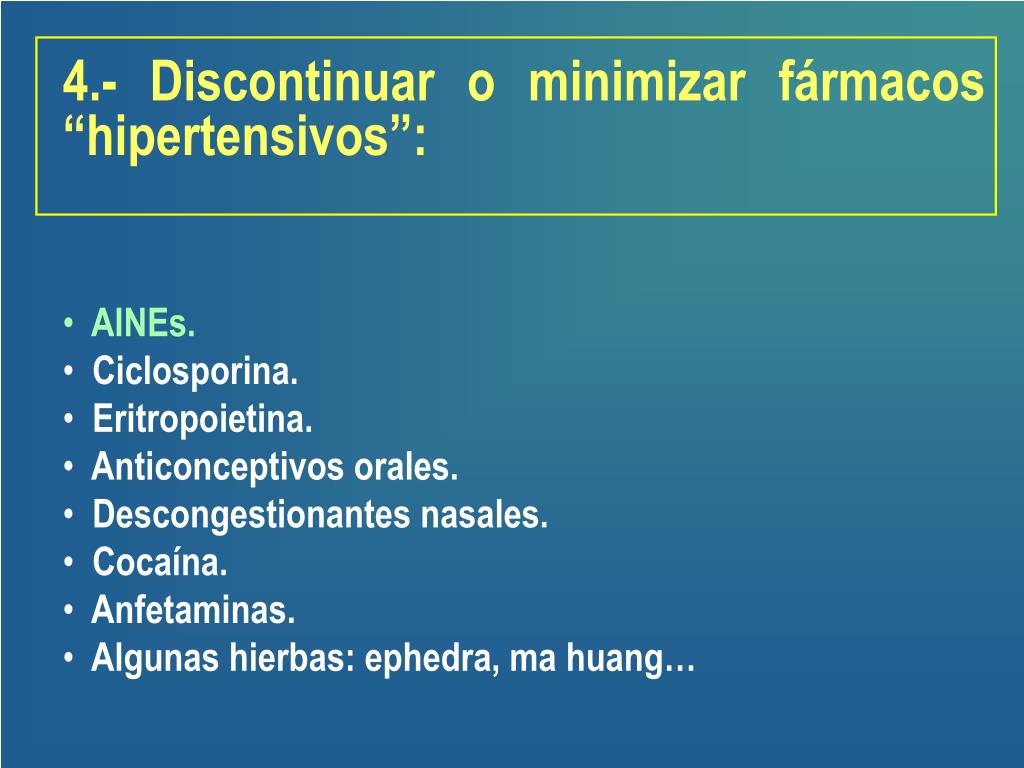 4.- Discontinuar o minimizar fármacos “hipertensivos”:

• AINEs.
• Ciclosporina.
• Eritropoietina.
• Anticonceptivos orales.
• Descongestionantes nasales.
• Cocaína.
• Anfetaminas.
• Algunas hierbas: ephedra, ma huang…